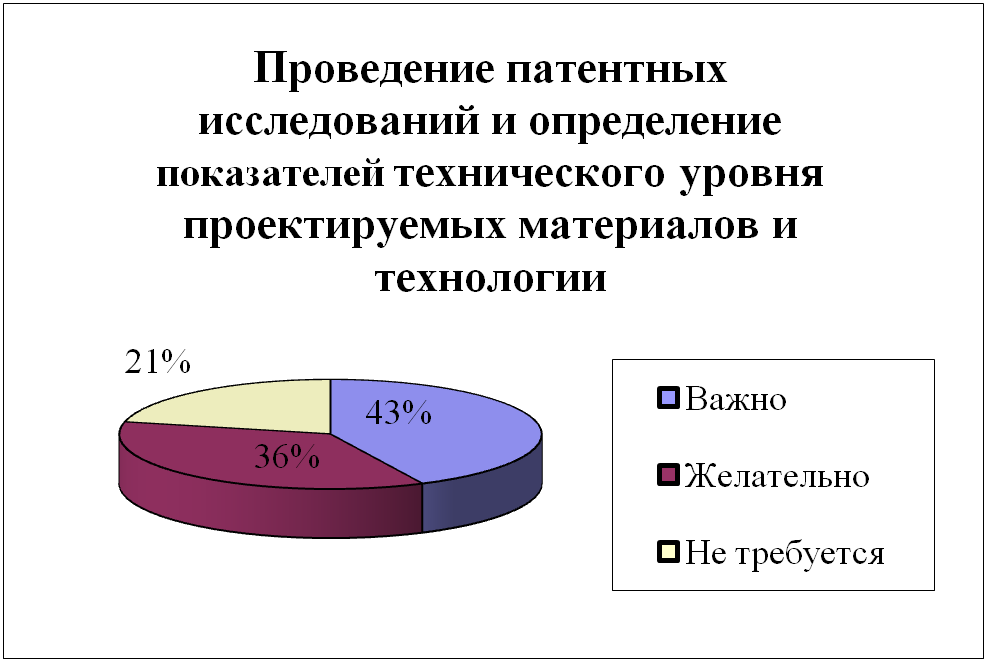 Проведение патентных исследований и определение показателей технического уровня проектируемых материалов и технологии

21%

43%

36%

Важно

Желательно

Не требуется